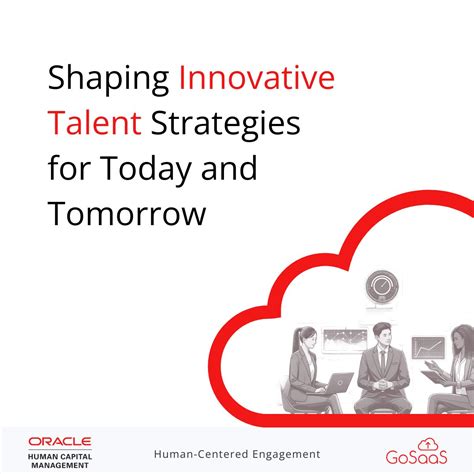 Shaping Innovative Talent Strategies for Today and Tomorrow

ORACLE
HUMAN CAPITAL MANAGEMENT

Human-Centered Engagement

GoSaaS